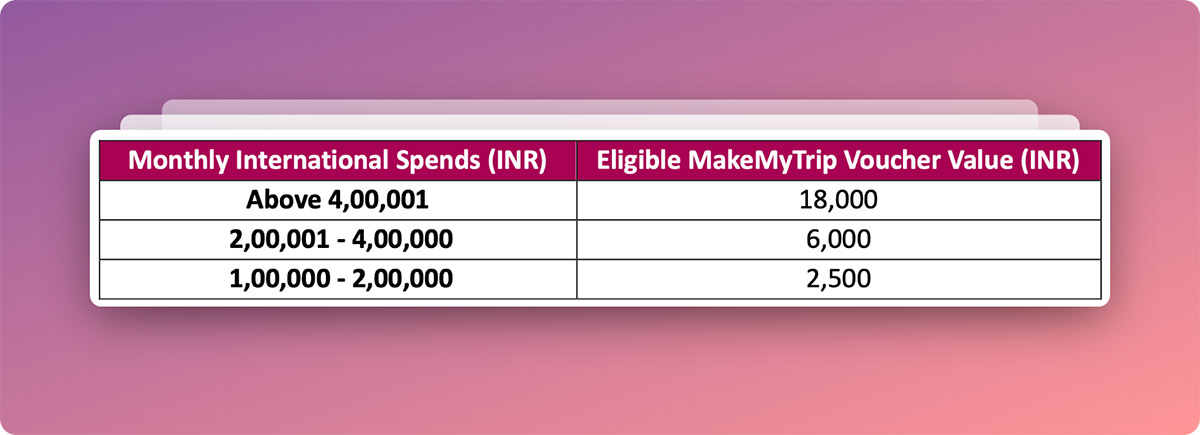 | Monthly International Spends (INR) | Eligible MakeMyTrip Voucher Value (INR) |
|---|---|
| Above 4,00,001 | 18,000 |
| 2,00,001 - 4,00,000 | 6,000 |
| 1,00,000 - 2,00,000 | 2,500 |